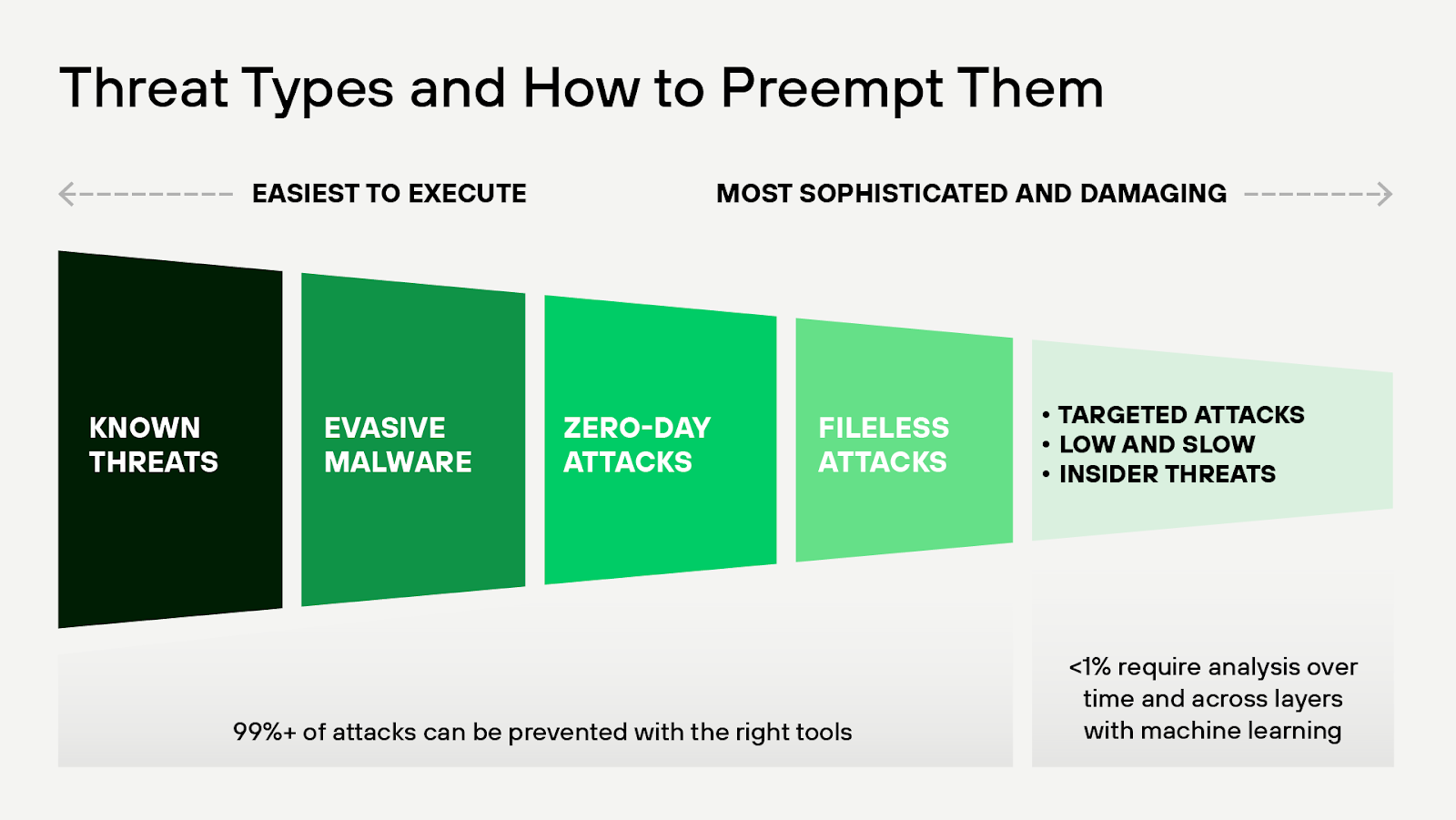 Threat Types and How to Preempt Them

EASIEST TO EXECUTE

MOST SOPHISTICATED AND DAMAGING

KNOWN THREATS

EVASIVE MALWARE

ZERO-DAY ATTACKS

FILELESS ATTACKS

• TARGETED ATTACKS
• LOW AND SLOW
• INSIDER THREATS

99%+ of attacks can be prevented with the right tools

<1% require analysis over time and across layers with machine learning